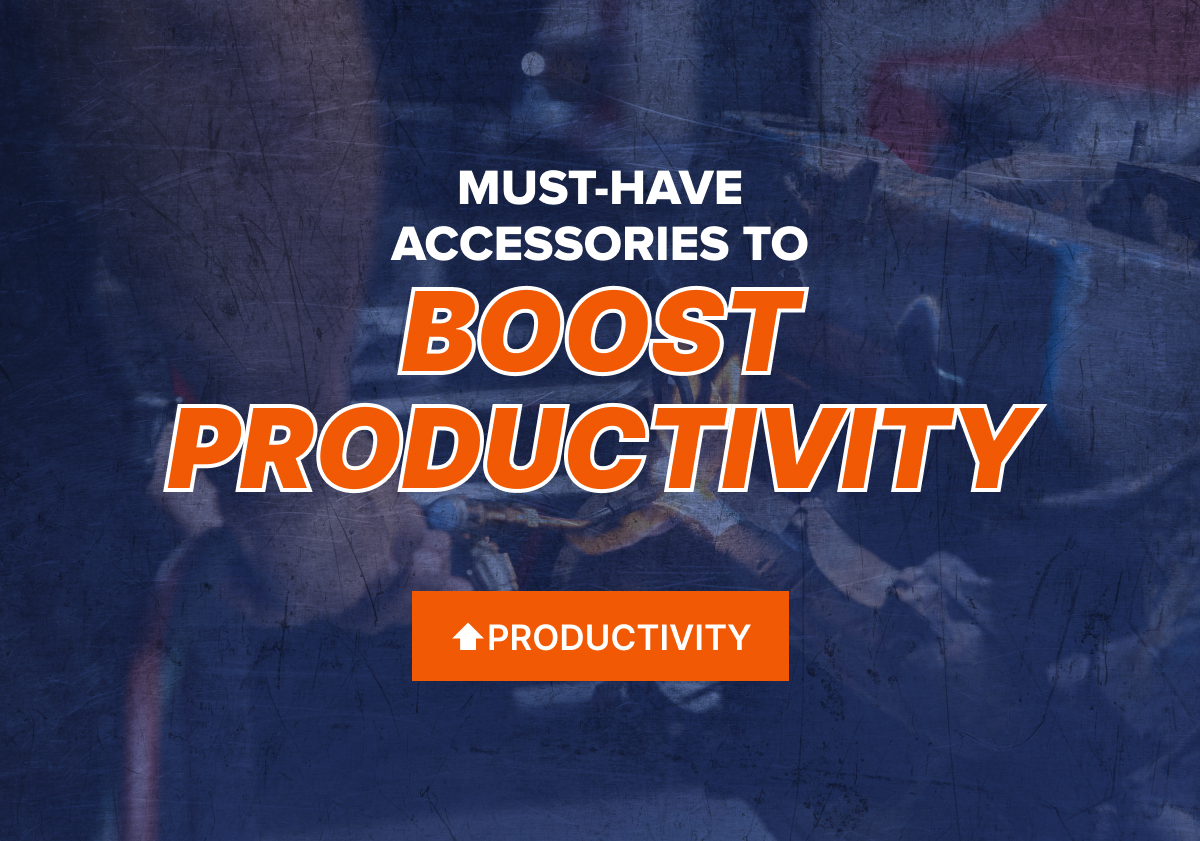 MUST-HAVE ACCESSORIES TO
BOOST PRODUCTIVITY

PRODUCTIVITY